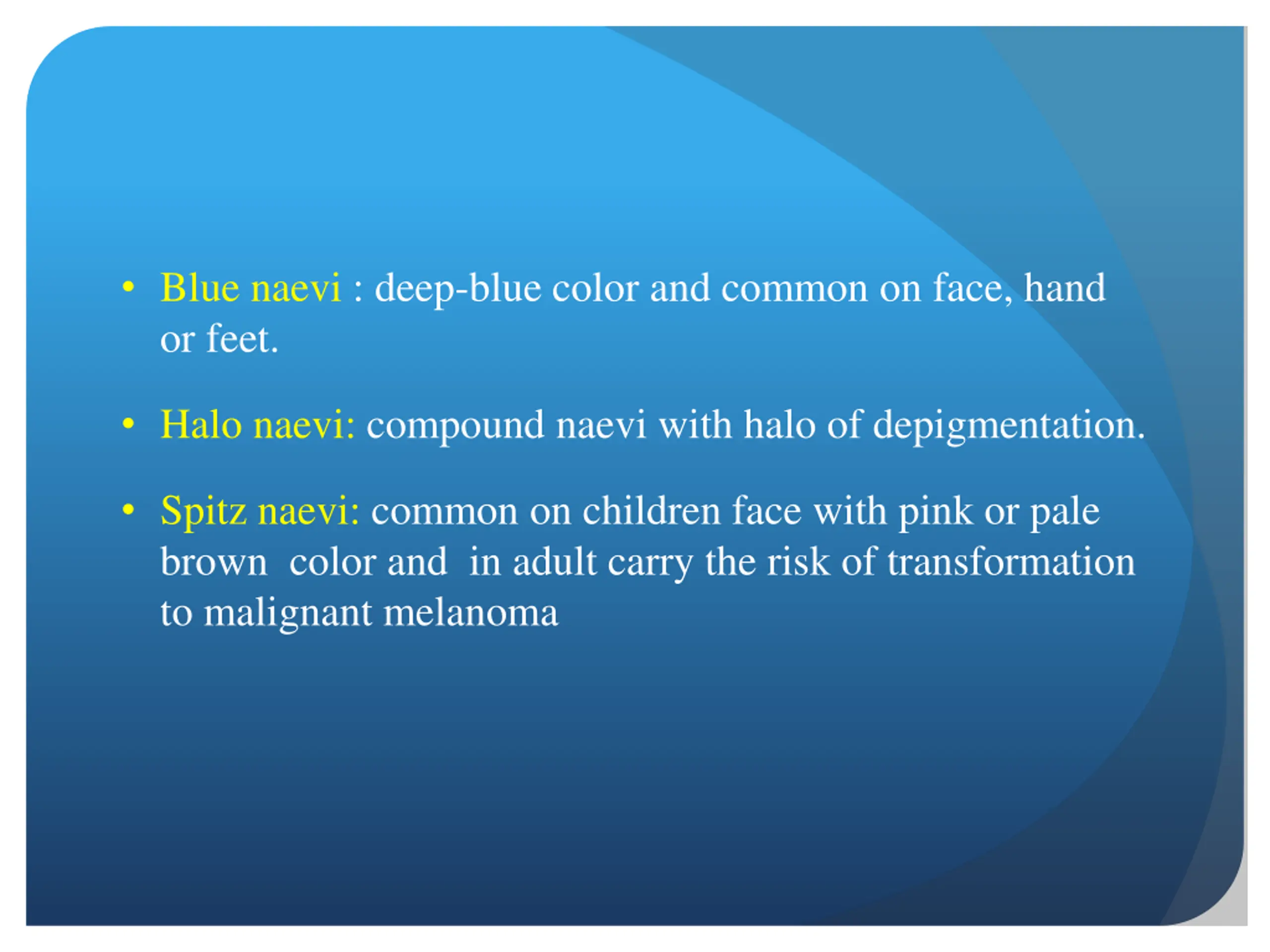 • Blue naevi : deep-blue color and common on face, hand or feet.

• Halo naevi: compound naevi with halo of depigmentation.

• Spitz naevi: common on children face with pink or pale brown  color and  in adult carry the risk of transformation to malignant melanoma